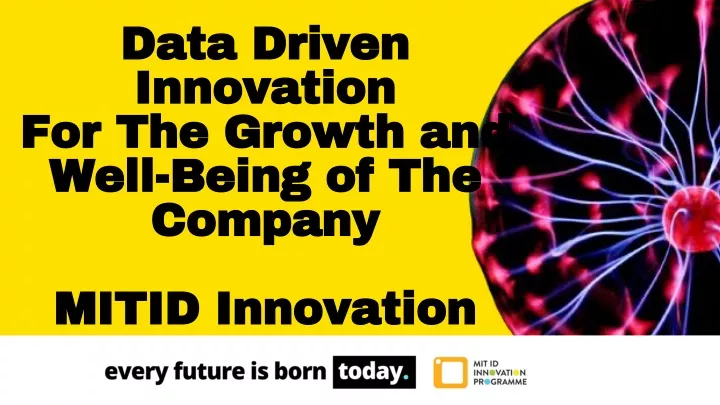 Data Driven Innovation For The Growth and Well-Being of The Company

MITID Innovation

every future is born today.

MIT ID INNOVATION PROGRAMME